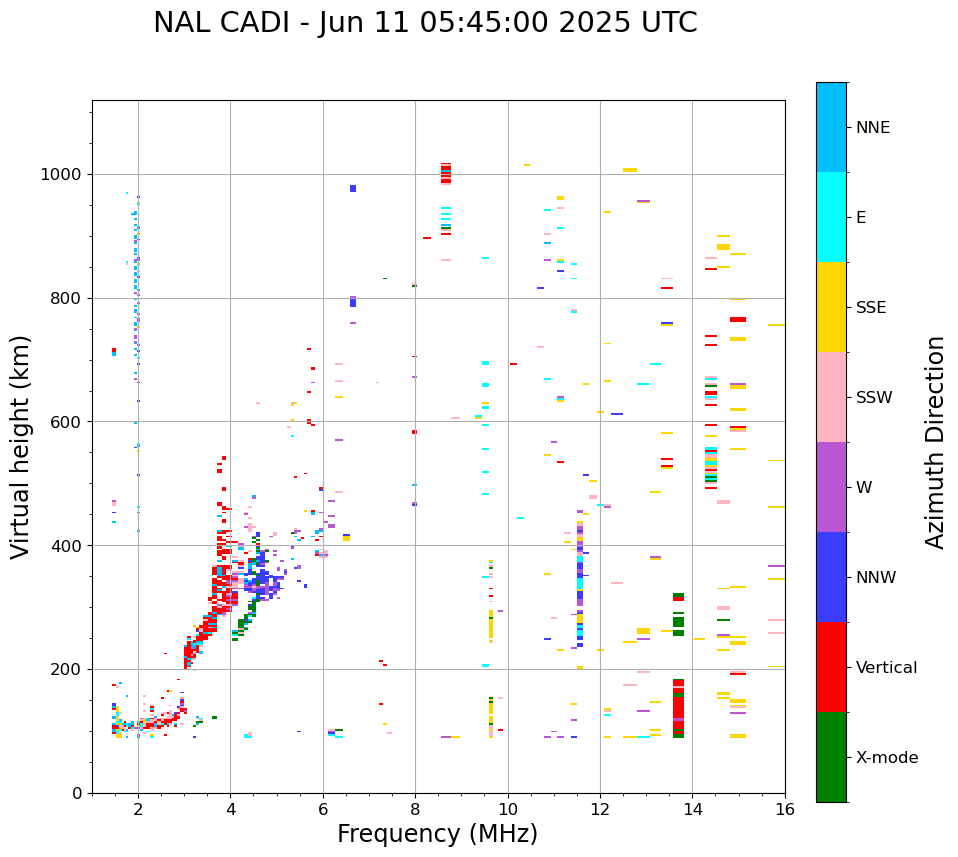 NAL CADI - Jun 11 05:45:00 2025 UTC

Virtual height (km)

1000
800
600
400
200
0

2
4
6
8
10
12
14
16

Frequency (MHz)

NNE
E
SSE
SSW
W
NNW
Vertical
X-mode

Azimuth Direction